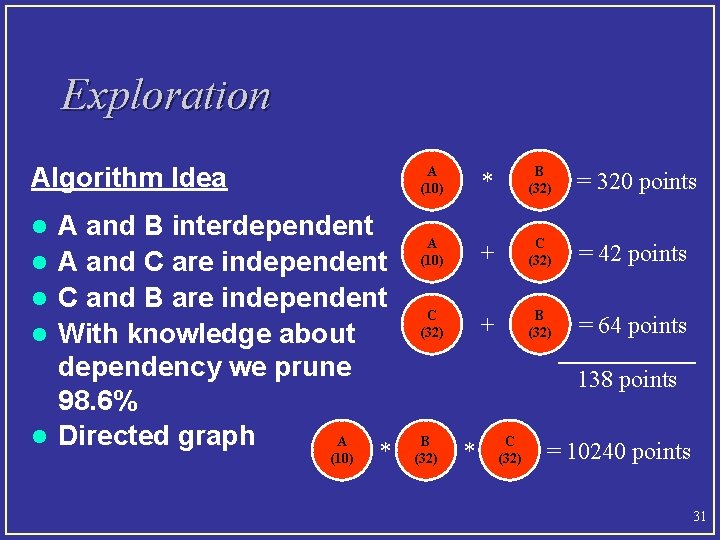 Exploration

Algorithm Idea

- A and B interdependent
- A and C are independent
- C and B are independent
- With knowledge about dependency we prune 98.6%
- Directed graph

A (10) * B (32) = 320 points

A (10) + C (32) = 42 points

C (32) + B (32) = 64 points

138 points

A (10) * B (32) * C (32) = 10240 points

31